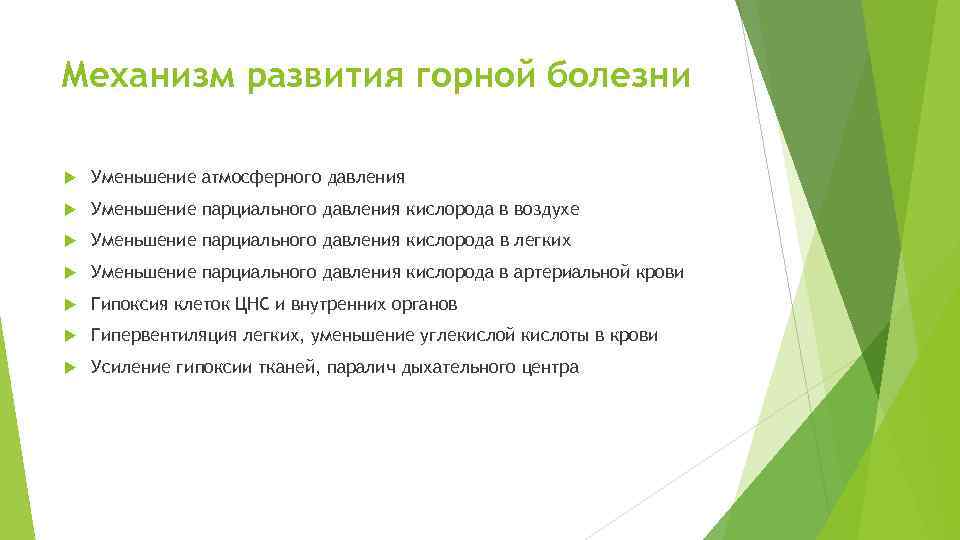 Механизм развития горной болезни

Уменьшение атмосферного давления

Уменьшение парциального давления кислорода в воздухе

Уменьшение парциального давления кислорода в легких

Уменьшение парциального давления кислорода в артериальной крови

Гипоксия клеток ЦНС и внутренних органов

Гипервентиляция легких, уменьшение углекислой кислоты в крови

Усиление гипоксии тканей, паралич дыхательного центра